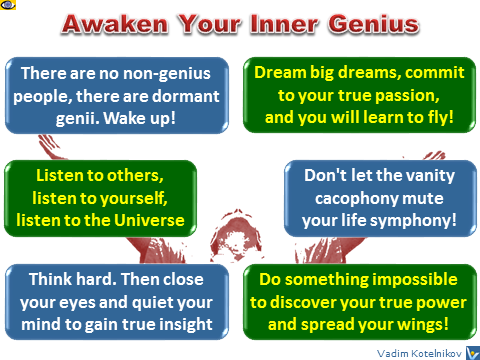 Awaken Your Inner Genius

There are no non-genius people, there are dormant genii. Wake up!

Dream big dreams, commit to your true passion, and you will learn to fly!

Listen to others, listen to yourself, listen to the Universe

Don't let the vanity cacophony mute your life symphony!

Think hard. Then close your eyes and quiet your mind to gain true insight

Do something impossible to discover your true power and spread your wings!

Vadim Kotelnikov